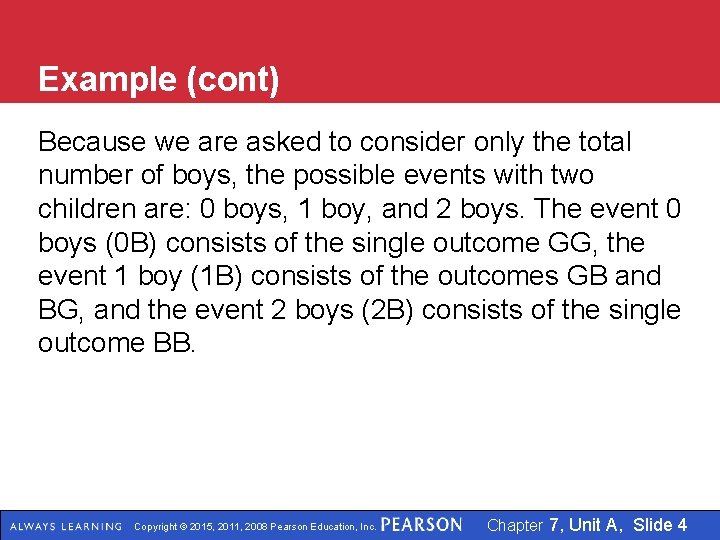 Example (cont)

Because we are asked to consider only the total number of boys, the possible events with two children are: 0 boys, 1 boy, and 2 boys. The event 0 boys (0B) consists of the single outcome GG, the event 1 boy (1B) consists of the outcomes GB and BG, and the event 2 boys (2B) consists of the single outcome BB.

ALWAYS LEARNING Copyright © 2015, 2011, 2008 Pearson Education, Inc. PEARSON Chapter 7, Unit A, Slide 4